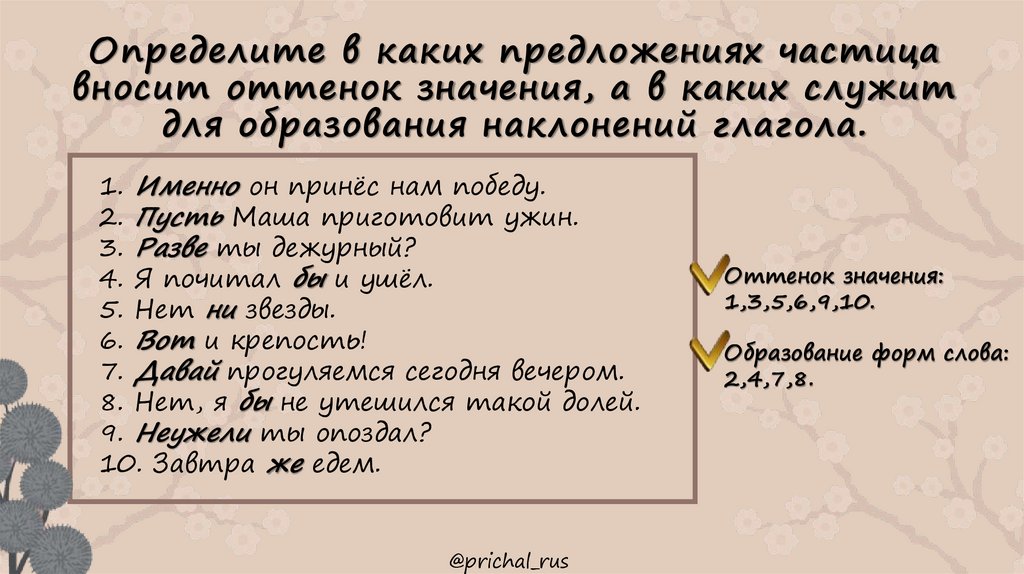 Определите в каких предложениях частица вносит оттенок значения, а в каких служит для образования наклонений глагола.

1. Именно он принёс нам победу.
2. Пусть Маша приготовит ужин.
3. Разве ты дежурный?
4. Я почитал бы и ушёл.
5. Нет ни звезды.
6. Вот и крепость!
7. Давай прогуляемся сегодня вечером.
8. Нет, я бы не утешился такой долей.
9. Неужели ты опоздал?
10. Завтра же едем.

Оттенок значения: 1,3,5,6,9,10.

Образование форм слова: 2,4,7,8.

@prichal_rus